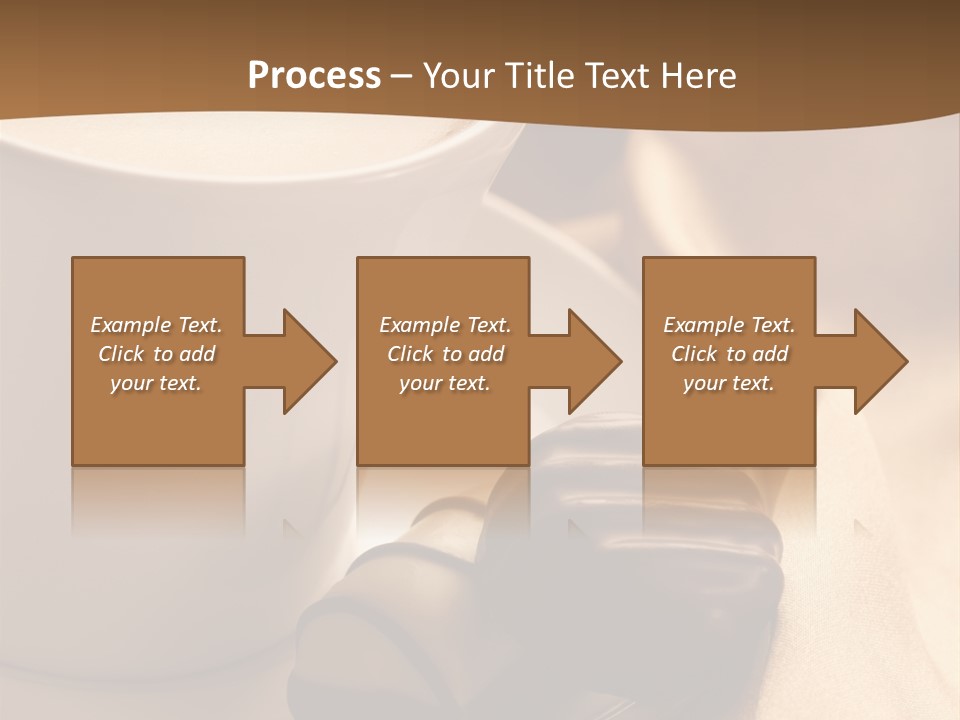 Process – Your Title Text Here

Example Text. Click to add your text.

Example Text. Click to add your text.

Example Text. Click to add your text.